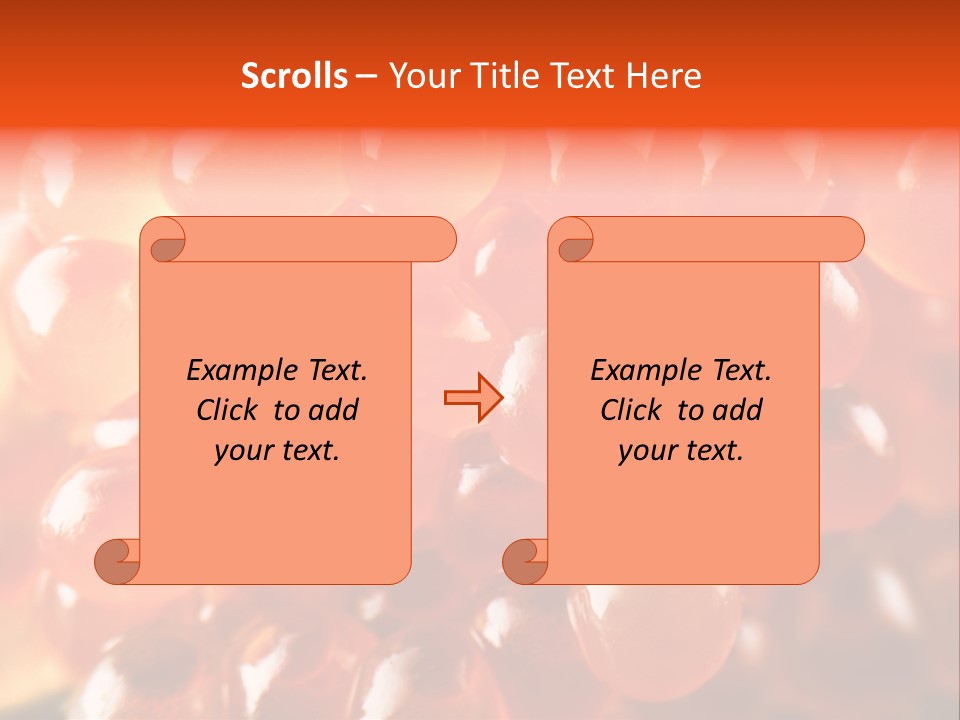 Scrolls – Your Title Text Here

Example Text. Click to add your text.

Example Text. Click to add your text.